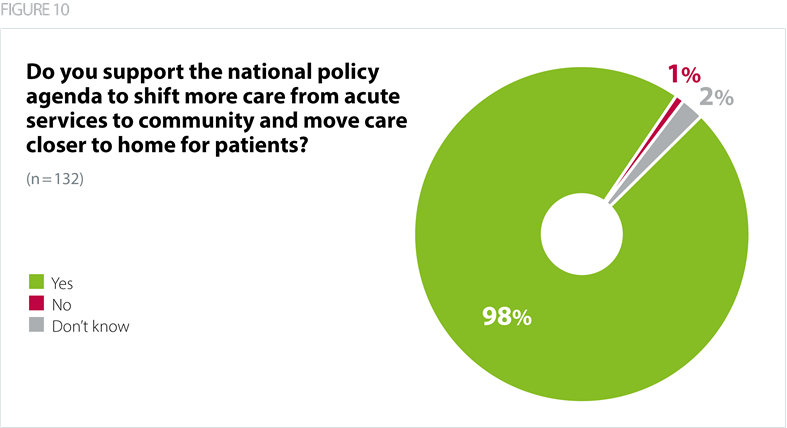 FIGURE 10

Do you support the national policy agenda to shift more care from acute services to community and move care closer to home for patients?

(n = 132)

Yes
No
Don't know

1%
2%
98%